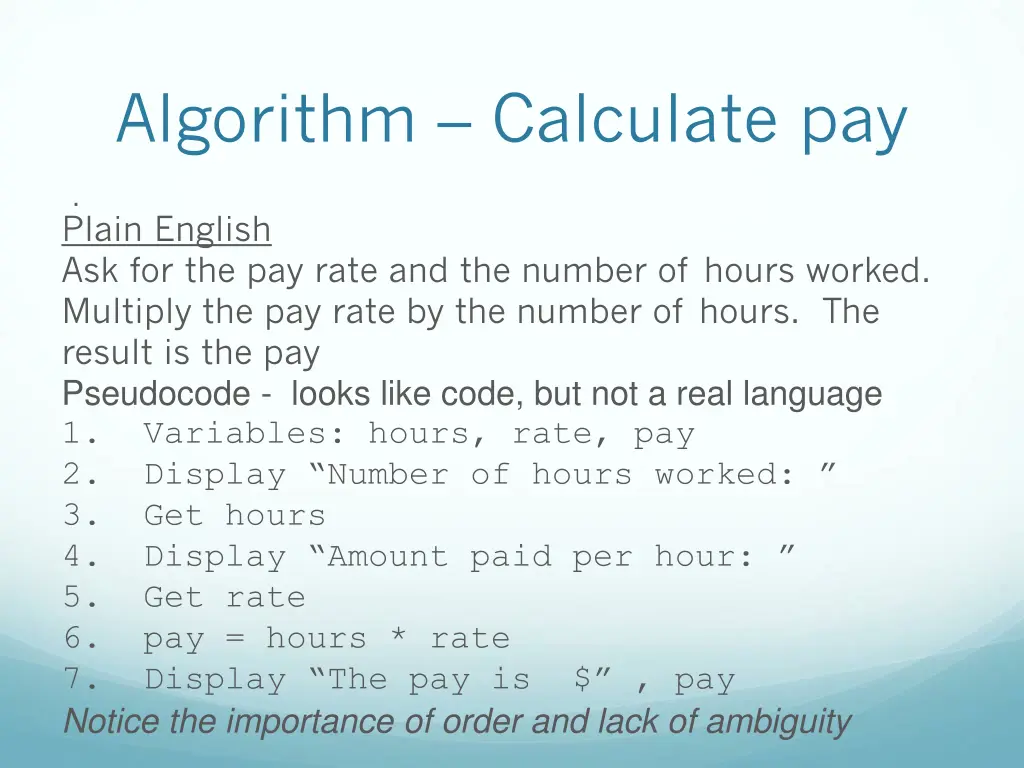 Algorithm – Calculate pay

.
Plain English
Ask for the pay rate and the number of hours worked. Multiply the pay rate by the number of hours. The result is the pay
Pseudocode - looks like code, but not a real language
1. Variables: hours, rate, pay
2. Display “Number of hours worked: ”
3. Get hours
4. Display “Amount paid per hour: ”
5. Get rate
6. pay = hours * rate
7. Display “The pay is $” , pay
Notice the importance of order and lack of ambiguity